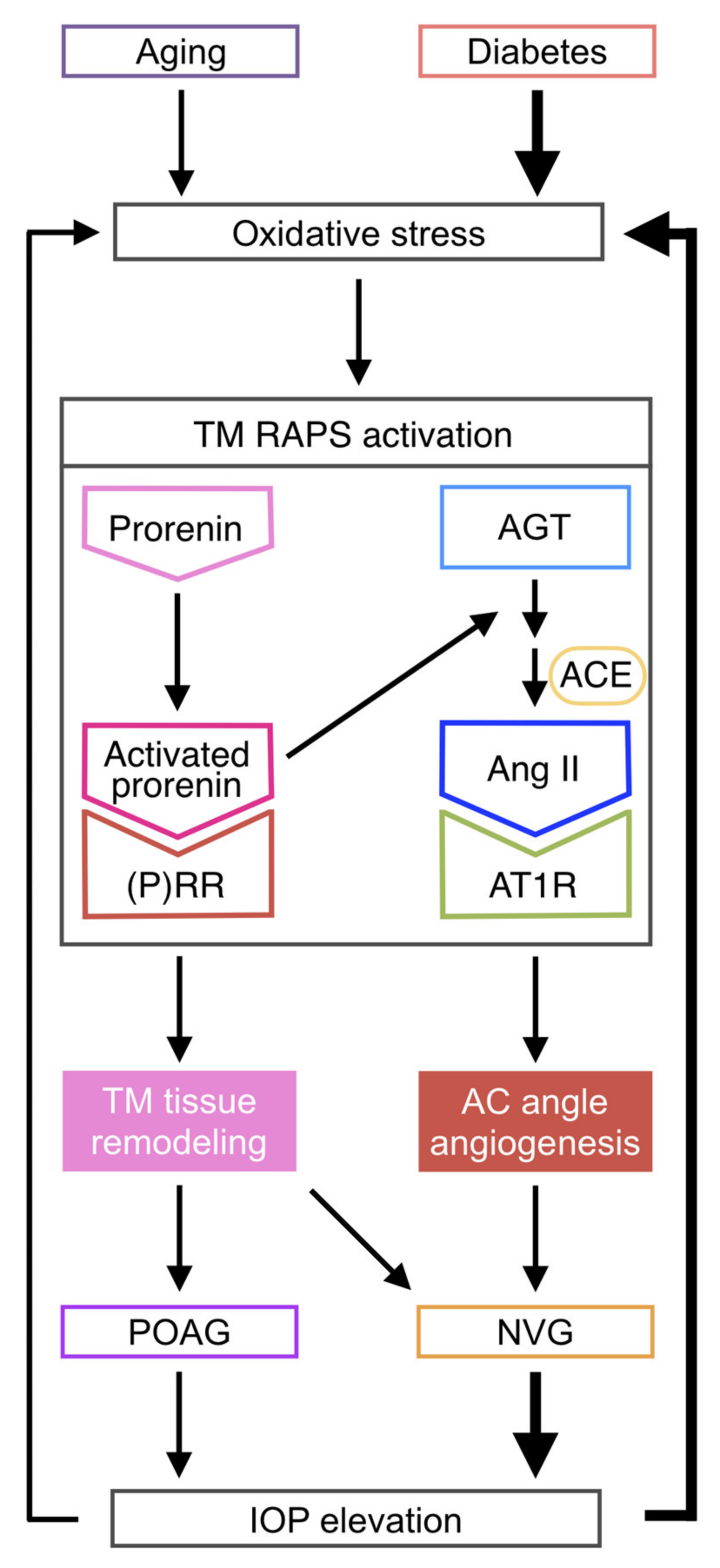 Aging

Diabetes

Oxidative stress

TM RAPS activation

Prorenin

AGT

ACE

Activated prorenin

Ang II

(P)RR

AT1R

TM tissue remodeling

AC angle angiogenesis

POAG

NVG

IOP elevation